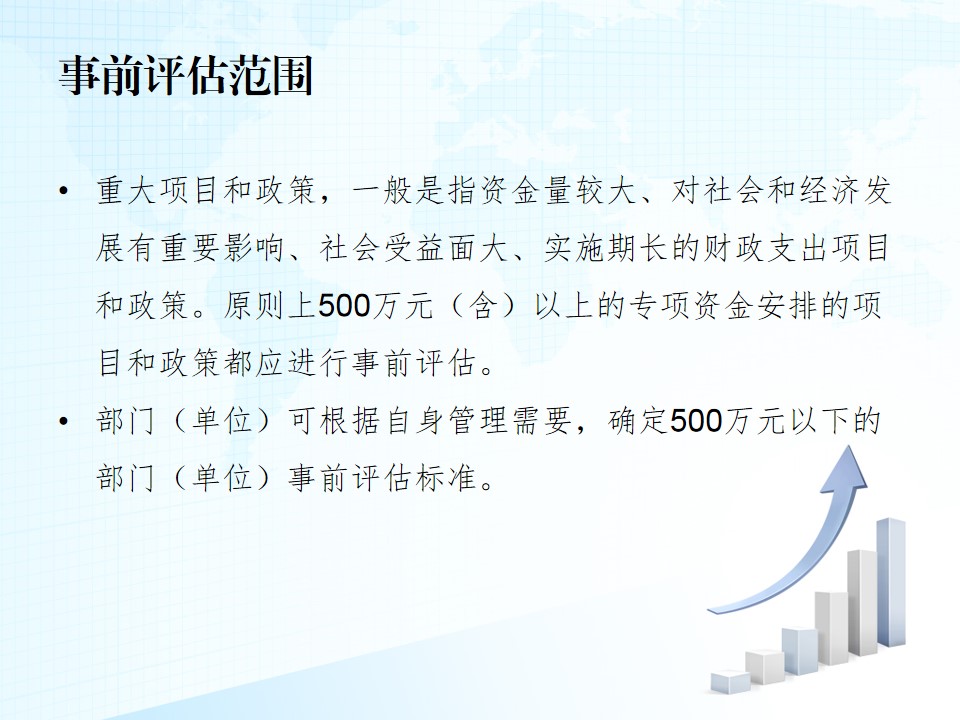 事前评估范围

• 重大项目和政策，一般是指资金量较大、对社会和经济发展有重要影响、社会受益面大、实施期长的财政支出项目和政策。原则上500万元（含）以上的专项资金安排的项目和政策都应进行事前评估。

• 部门（单位）可根据自身管理需要，确定500万元以下的部门（单位）事前评估标准。